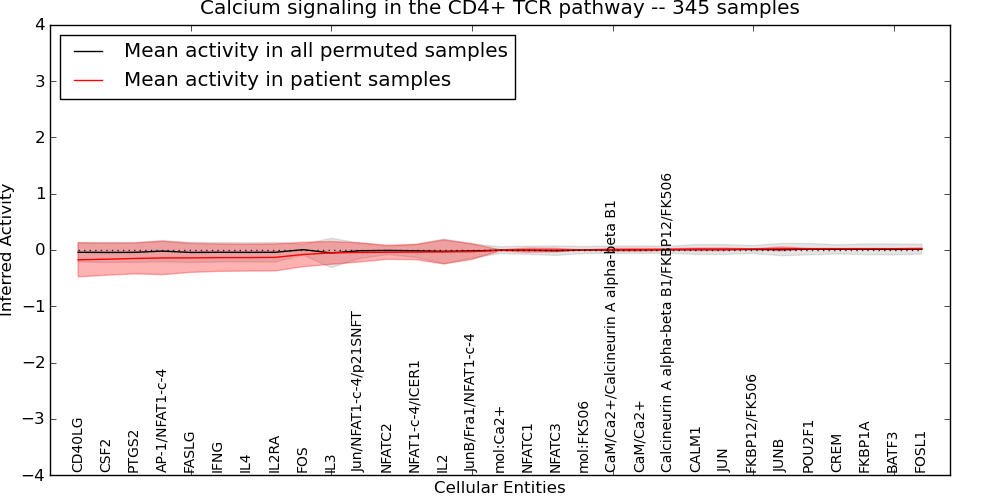 Calcium signaling in the CD4+ TCR pathway -- 345 samples

Mean activity in all permuted samples
Mean activity in patient samples

Inferred Activity

4
3
2
1
0
−1
−2
−3
−4

CD40LG
CSF2
PTGS2
AP-1/NFAT1-c-4
FASLG
IFNG
IL4
IL2RA
FOS
IL3
Jun/NFAT1-c-4/p21SNFT
NFATC2
NFAT1-c-4/ICER1
IL2
JunB/Fra1/NFAT1-c-4
mol:Ca2+
NFATC1
NFATC3
mol:FK506
CaM/Ca2+/Calcineurin A alpha-beta B1
CaM/Ca2+
Calcineurin A alpha-beta B1/FKBP12/FK506
CALM1
JUN
FKBP12/FK506
JUNB
POU2F1
CREM
FKBP1A
BATF3
FOSL1

Cellular Entities